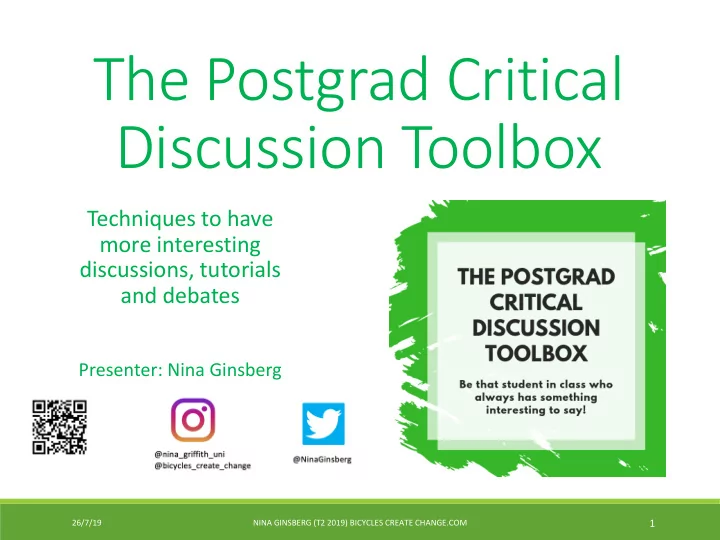 The Postgrad Critical Discussion Toolbox

Techniques to have more interesting discussions, tutorials and debates

Presenter: Nina Ginsberg

@nina_griffith_uni
@bicycles_create_change

@NinaGinsberg

THE POSTGRAD CRITICAL DISCUSSION TOOLBOX

Be that student in class who always has something interesting to say!

26/7/19

NINA GINSBERG (T2 2019) BICYCLES CREATE CHANGE.COM

1